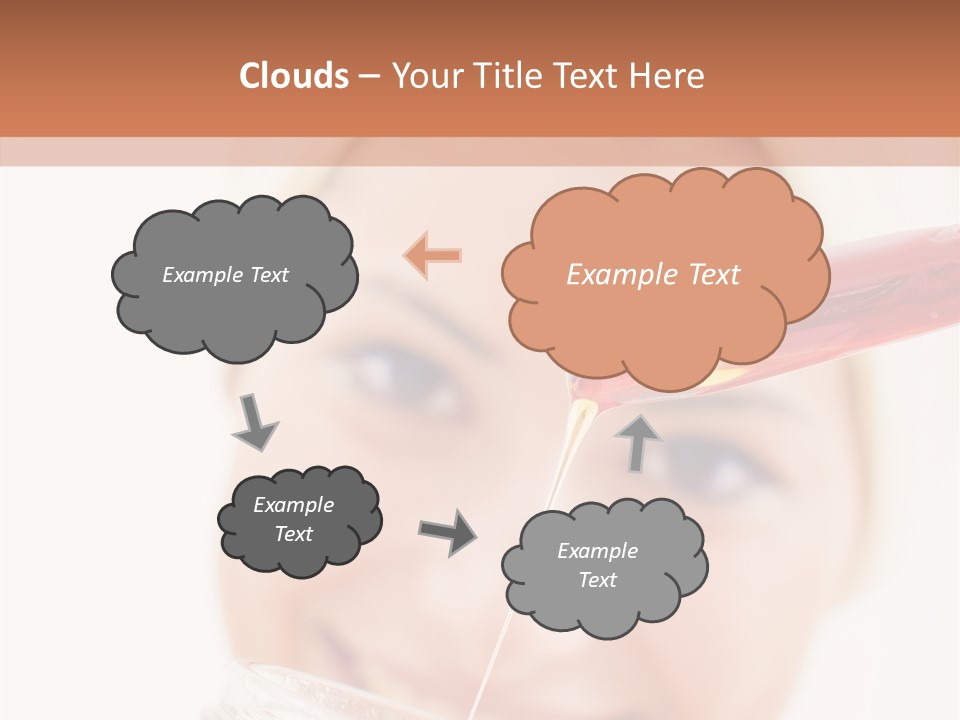 Clouds – Your Title Text Here

Example Text

Example Text

Example Text

Example Text